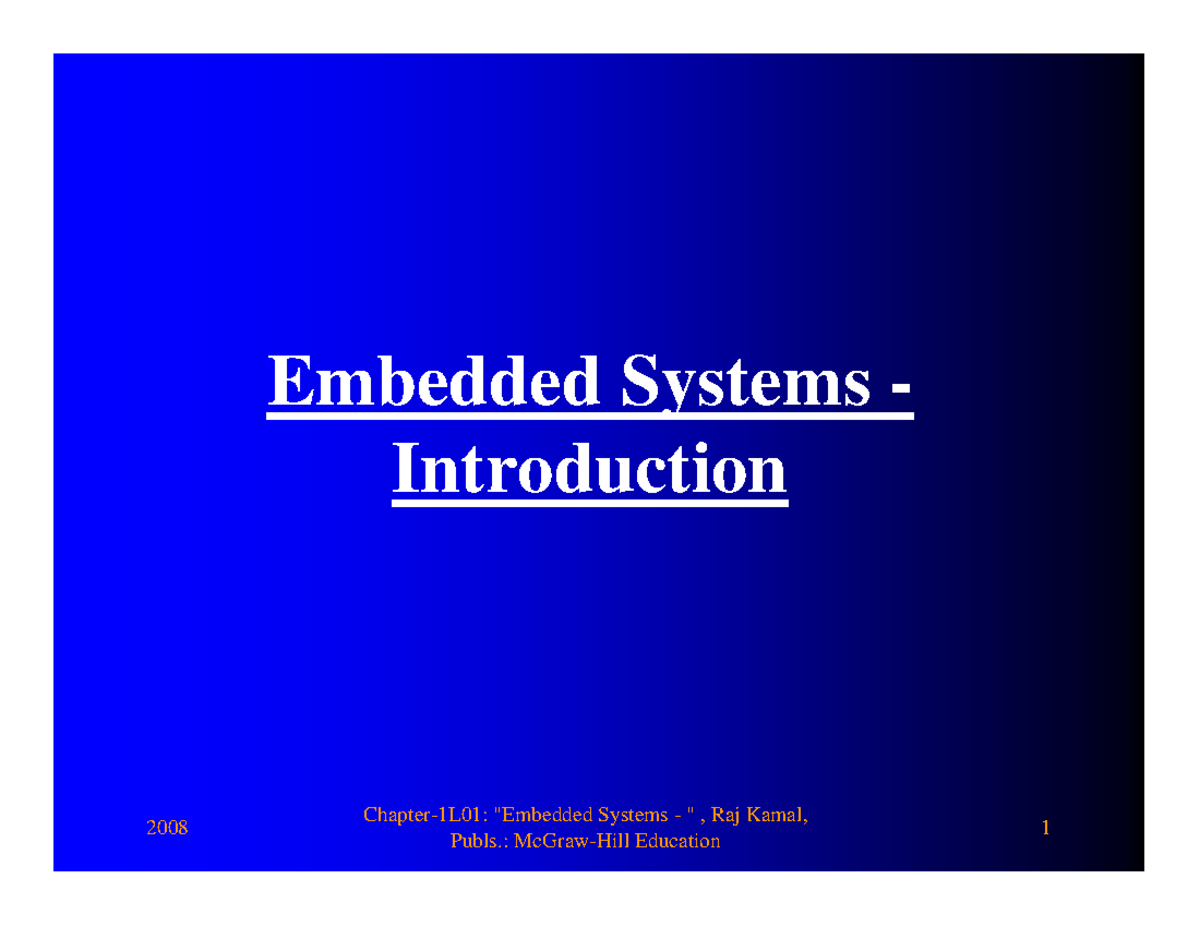 Embedded Systems - Introduction

2008

Chapter-1L01: "Embedded Systems - " , Raj Kamal, Publs.: McGraw-Hill Education

1